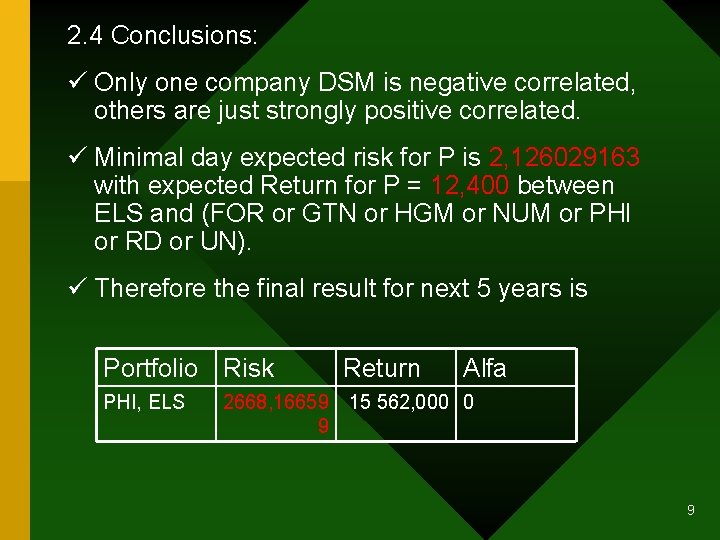 2.4 Conclusions:

✓ Only one company DSM is negative correlated, others are just strongly positive correlated.

✓ Minimal day expected risk for P is 2,126029163 with expected Return for P = 12,400 between ELS and (FOR or GTN or HGM or NUM or PHI or RD or UN).

✓ Therefore the final result for next 5 years is

| Portfolio | Risk | Return | Alfa |
|---|---|---|---|
| PHI, ELS | 2668,166599 | 15 562,000 | 0 |

9